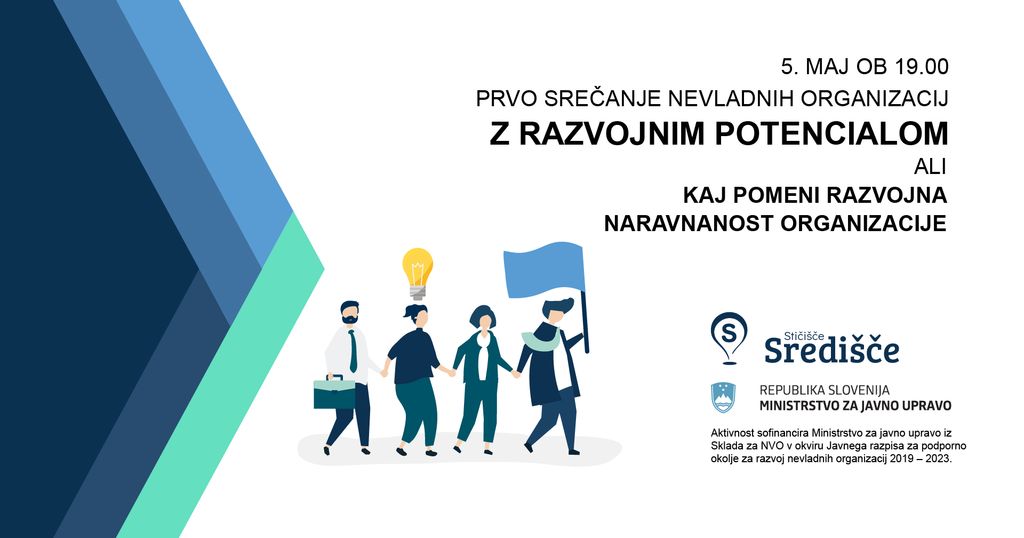 5. MAJ OB 19.00

PRVO SREČANJE NEVLADNIH ORGANIZACIJ

Z RAZVOJNIM POTENCIALOM

ALI

KAJ POMENI RAZVOJNA NARAVNANOST ORGANIZACIJE

S

Stičišče
Središče

REPUBLIKA SLOVENIJA
MINISTRSTVO ZA JAVNO UPRAVO

Aktivnost sofinancira Ministrstvo za javno upravo iz Sklada za NVO v okviru Javnega razpisa za podporno okolje za razvoj nevladnih organizacij 2019 – 2023.